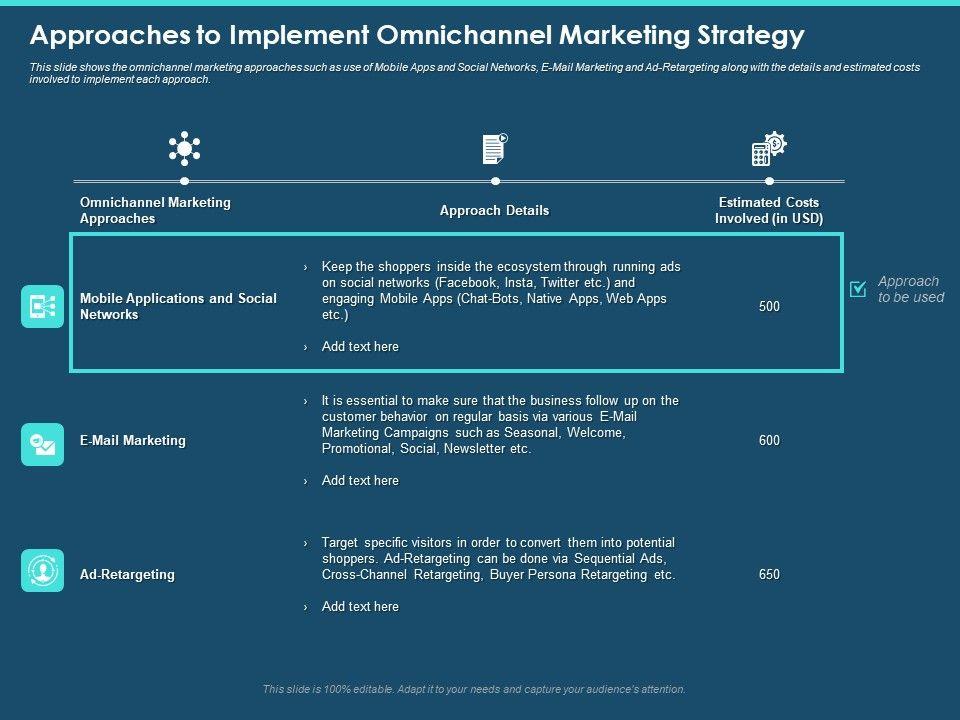 Approaches to Implement Omnichannel Marketing Strategy

This slide shows the omnichannel marketing approaches such as use of Mobile Apps and Social Networks, E-Mail Marketing and Ad-Retargeting along with the details and estimated costs involved to implement each approach.

| Omnichannel Marketing Approaches | Approach Details | Estimated Costs Involved (in USD) |
|---|---|---|
| Mobile Applications and Social Networks | › Keep the shoppers inside the ecosystem through running ads on social networks (Facebook, Insta, Twitter etc.) and engaging Mobile Apps (Chat-Bots, Native Apps, Web Apps etc.) › Add text here | 500 |
| E-Mail Marketing | › It is essential to make sure that the business follow up on the customer behavior on regular basis via various E-Mail Marketing Campaigns such as Seasonal, Welcome, Promotional, Social, Newsletter etc. › Add text here | 600 |
| Ad-Retargeting | › Target specific visitors in order to convert them into potential shoppers. Ad-Retargeting can be done via Sequential Ads, Cross-Channel Retargeting, Buyer Persona Retargeting etc. › Add text here | 650 |

Approach to be used

This slide is 100% editable. Adapt it to your needs and capture your audience's attention.